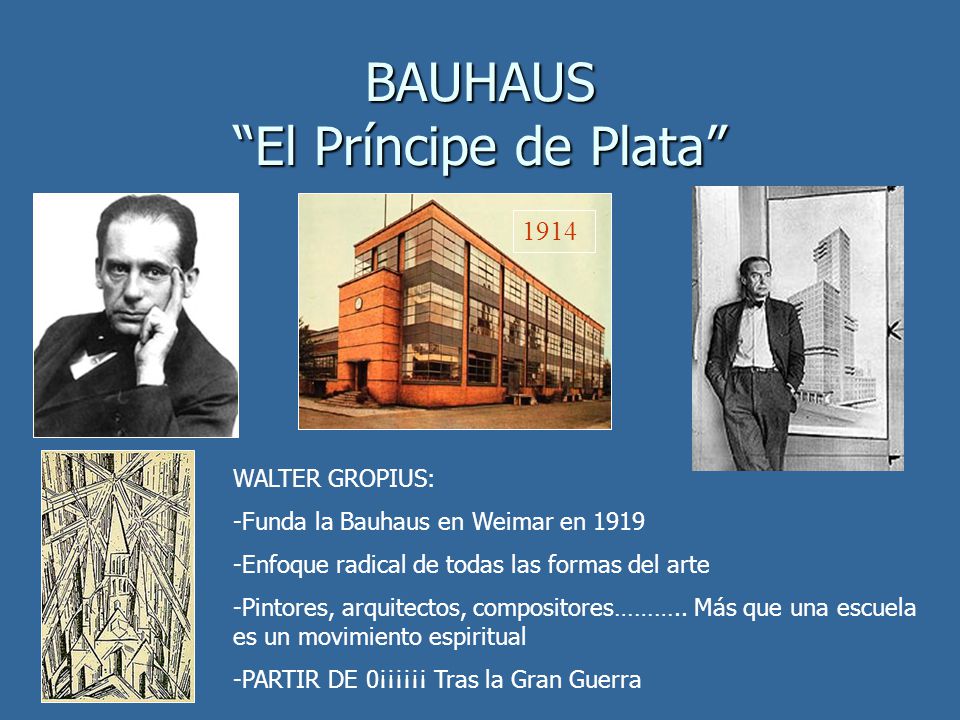 BAUHAUS
“El Príncipe de Plata”

1914

WALTER GROPIUS:

-Funda la Bauhaus en Weimar en 1919

-Enfoque radical de todas las formas del arte

-Pintores, arquitectos, compositores……….. Más que una escuela es un movimiento espiritual

-PARTIR DE 0¡¡¡¡¡¡ Tras la Gran Guerra